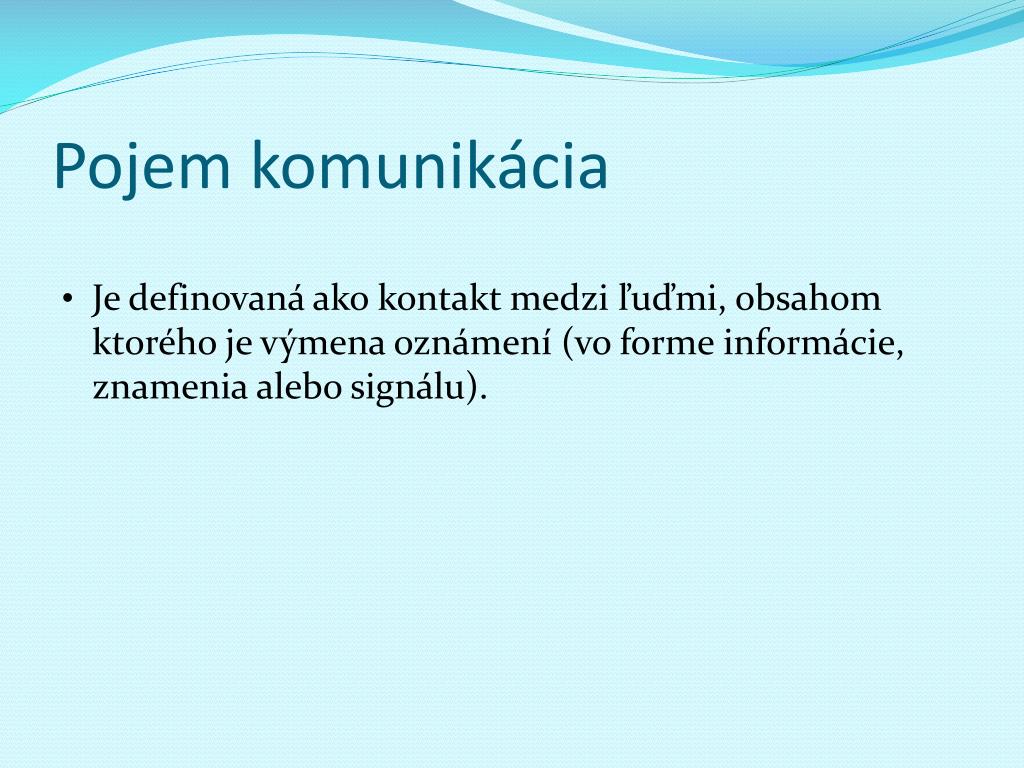 Pojem komunikácia

• Je definovaná ako kontakt medzi ľuďmi, obsahom ktorého je výmena oznámení (vo forme informácie, znamenia alebo signálu).